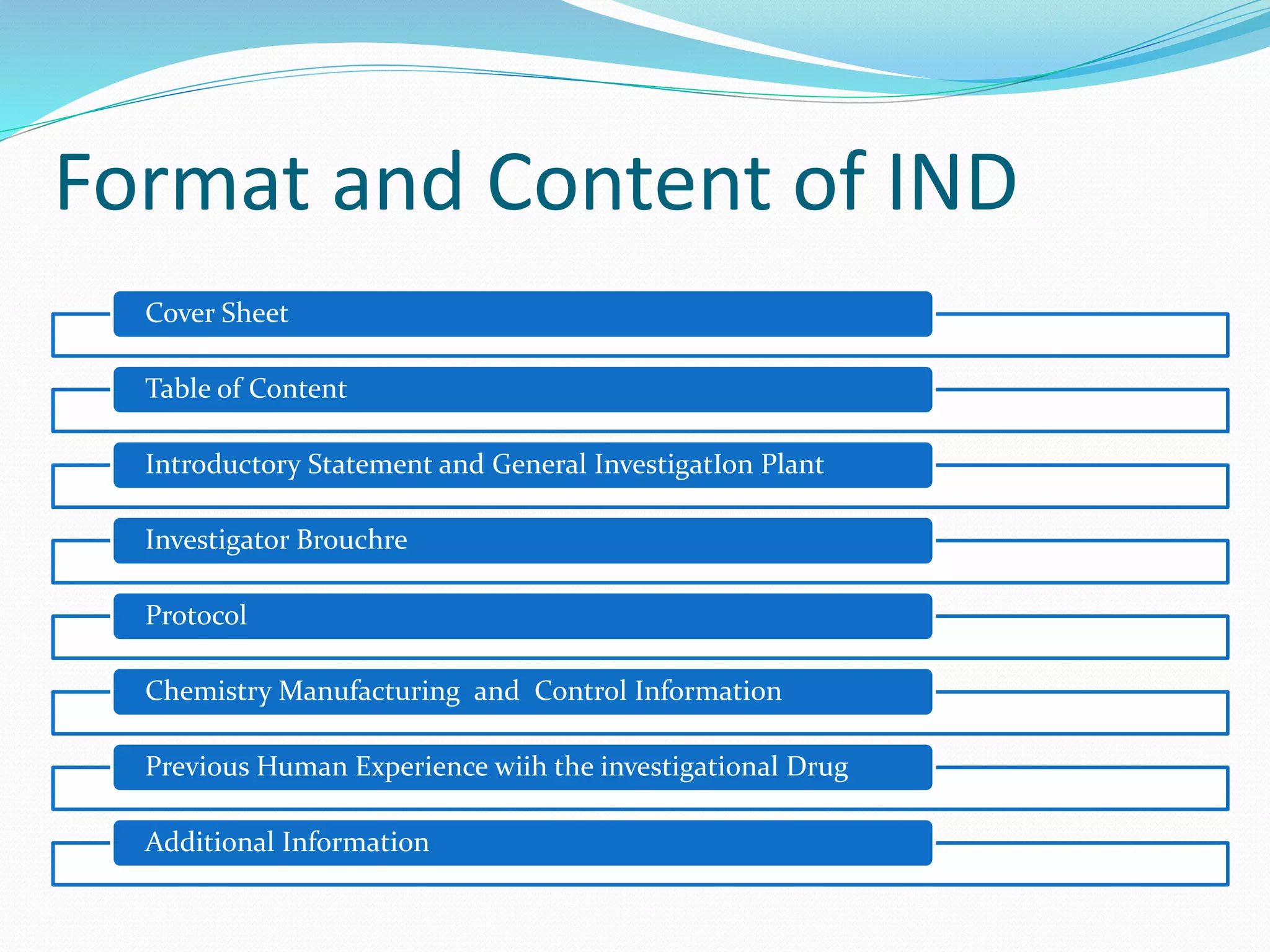 Format and Content of IND

Cover Sheet

Table of Content

Introductory Statement and General InvestigatIon Plant

Investigator Brouchre

Protocol

Chemistry Manufacturing and Control Information

Previous Human Experience wiih the investigational Drug

Additional Information